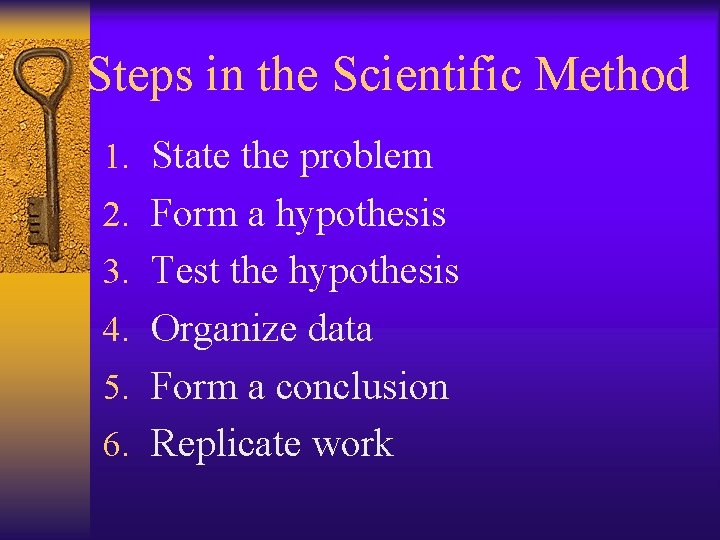 Steps in the Scientific Method

1. State the problem
2. Form a hypothesis
3. Test the hypothesis
4. Organize data
5. Form a conclusion
6. Replicate work